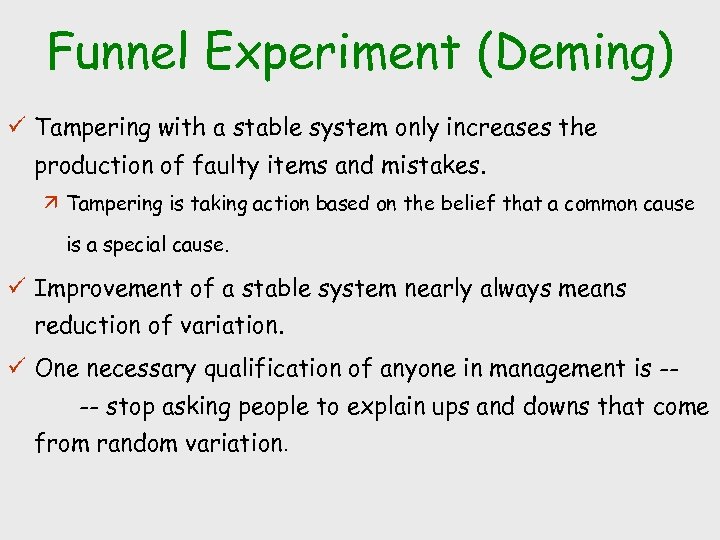 Funnel Experiment (Deming)

✓ Tampering with a stable system only increases the production of faulty items and mistakes.

↗ Tampering is taking action based on the belief that a common cause is a special cause.

✓ Improvement of a stable system nearly always means reduction of variation.

✓ One necessary qualification of anyone in management is --

-- stop asking people to explain ups and downs that come from random variation.